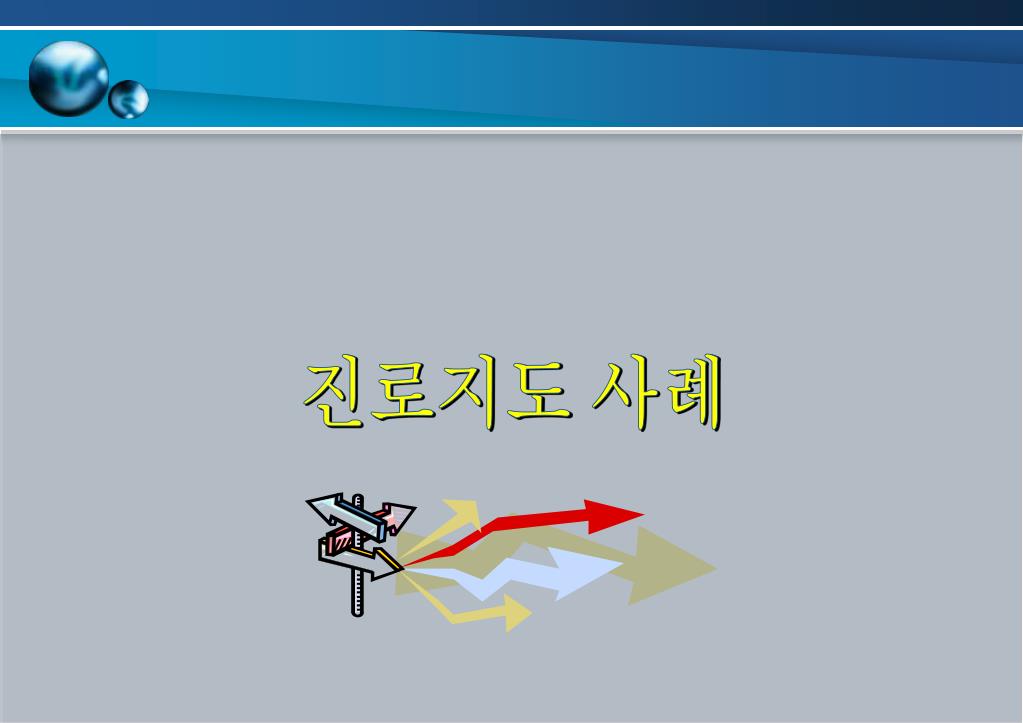 진로지도 사례